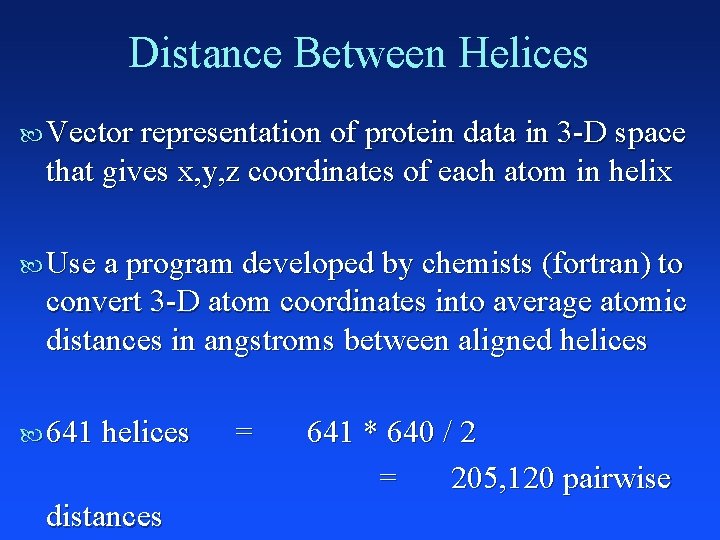 Distance Between Helices

Vector representation of protein data in 3-D space that gives x,y,z coordinates of each atom in helix

Use a program developed by chemists (fortran) to convert 3-D atom coordinates into average atomic distances in angstroms between aligned helices

641 helices = 641 * 640 / 2

= 205,120 pairwise distances